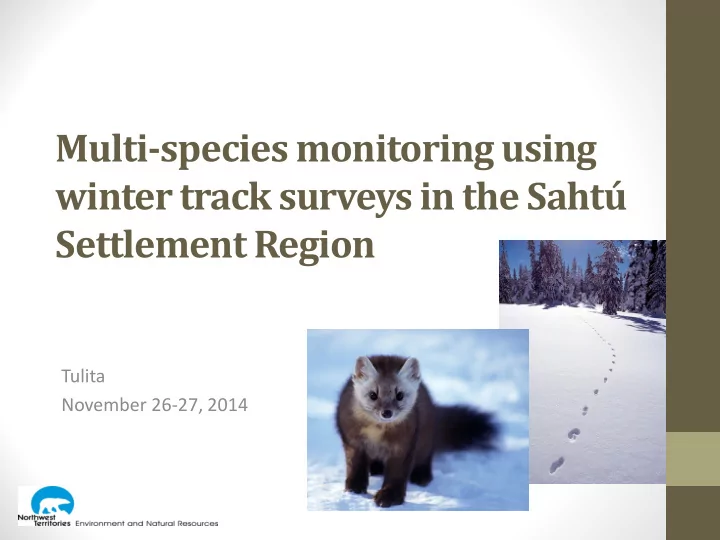 Multi-species monitoring using winter track surveys in the Sahtú Settlement Region

Tulita
November 26-27, 2014

Northwest Territories Environment and Natural Resources